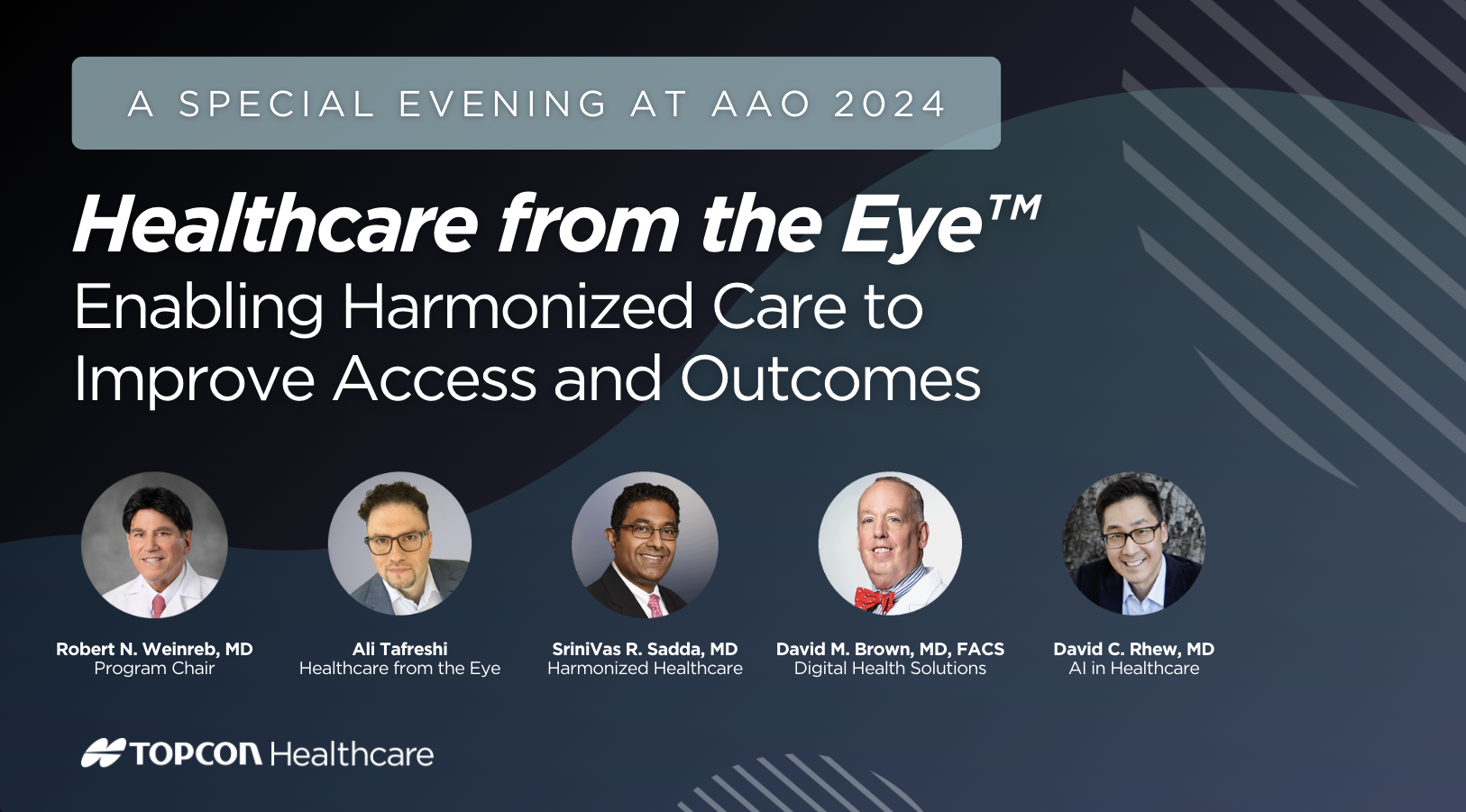 A SPECIAL EVENING AT AAO 2024

Healthcare from the Eye™
Enabling Harmonized Care to Improve Access and Outcomes

Robert N. Weinreb, MD
Program Chair

Ali Tafreshi
Healthcare from the Eye

SriniVas R. Sadda, MD
Harmonized Healthcare

David M. Brown, MD, FACS
Digital Health Solutions

David C. Rhew, MD
AI in Healthcare

TOPCON Healthcare